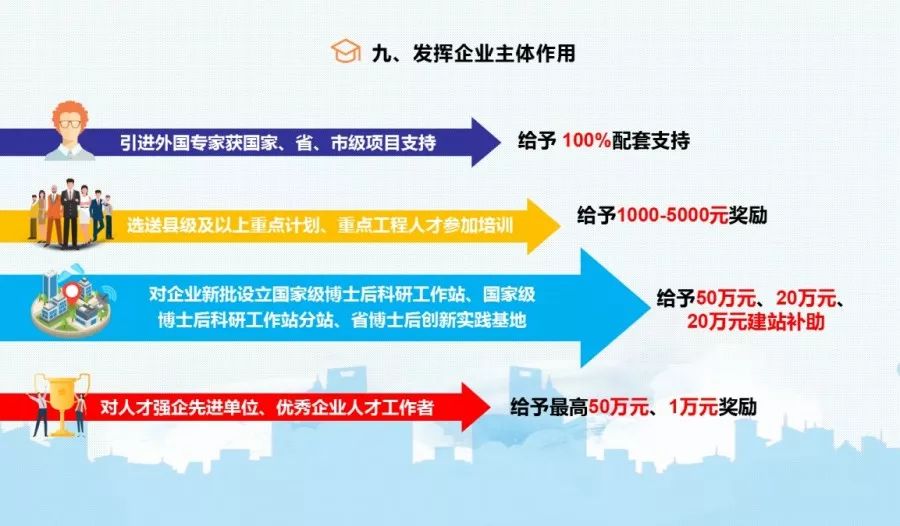 九、发挥企业主体作用

引进外国专家获国家、省、市级项目支持

给予 100%配套支持

选送县级及以上重点计划、重点工程人才参加培训

给予1000-5000元奖励

对企业新批设立国家级博士后科研工作站、国家级博士后科研工作站分站、省博士后创新实践基地

给予50万元、20万元、20万元建站补助

对人才强企先进单位、优秀企业人才工作者

给予最高50万元、1万元奖励